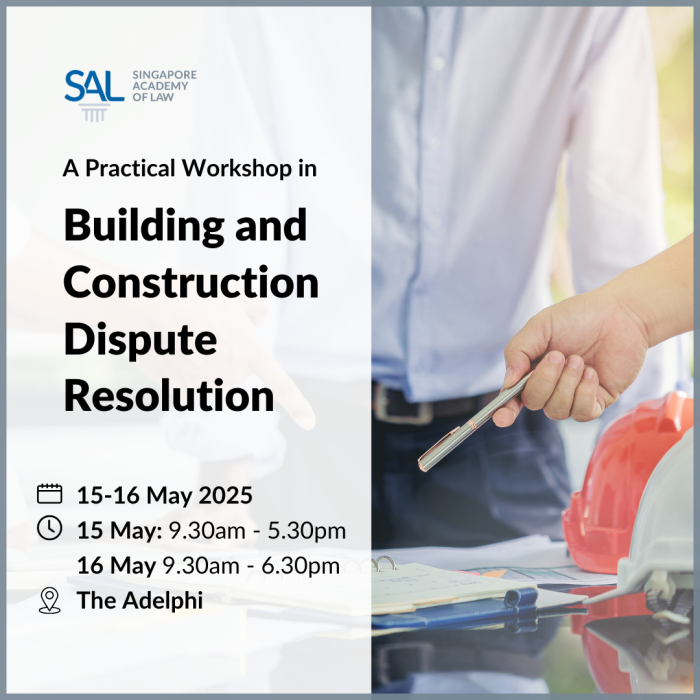 SAL SINGAPORE ACADEMY OF LAW

A Practical Workshop in

Building and Construction Dispute Resolution

15-16 May 2025
15 May: 9.30am - 5.30pm
16 May 9.30am - 6.30pm
The Adelphi